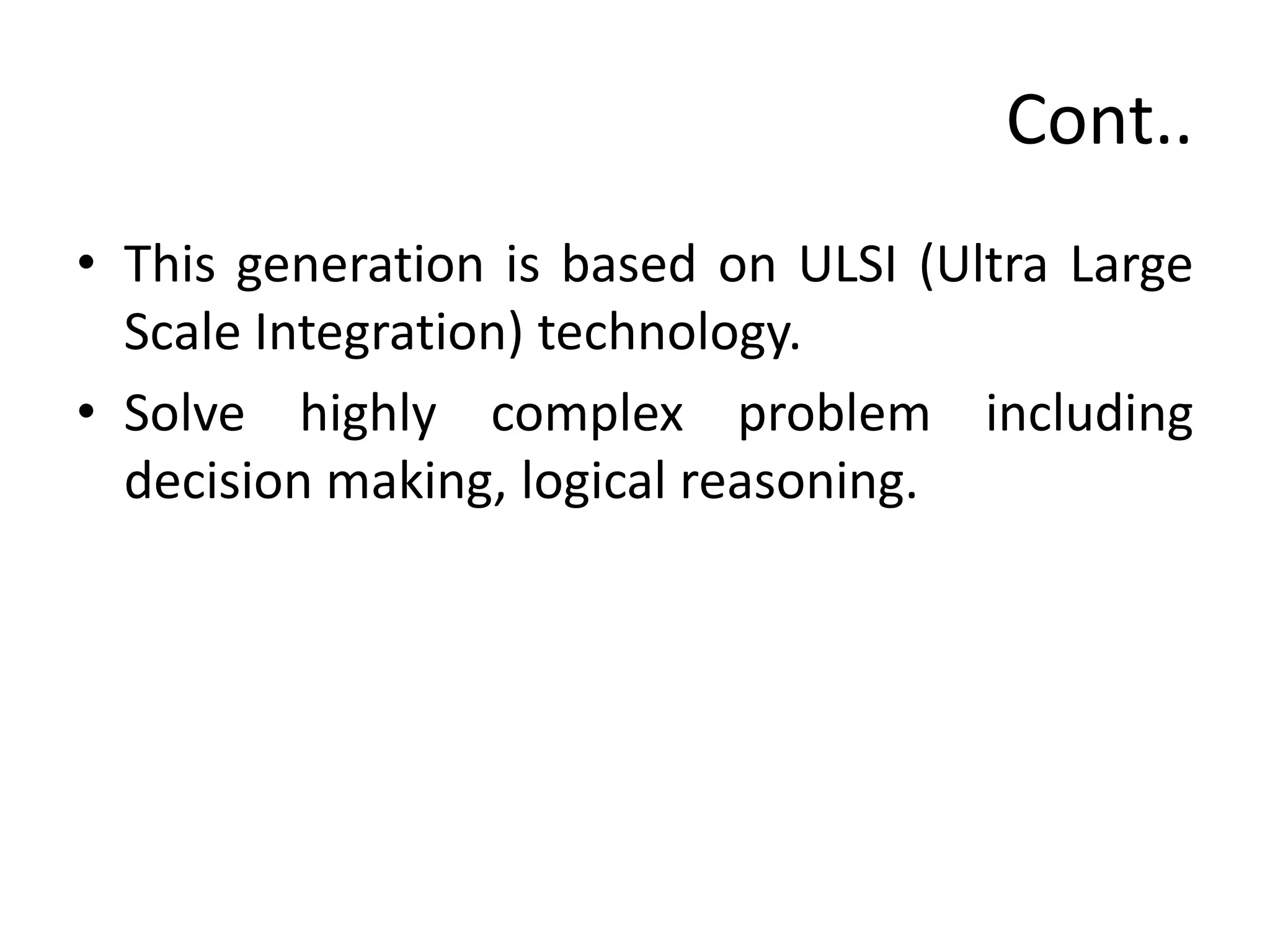 Cont..

• This generation is based on ULSI (Ultra Large Scale Integration) technology.

• Solve highly complex problem including decision making, logical reasoning.